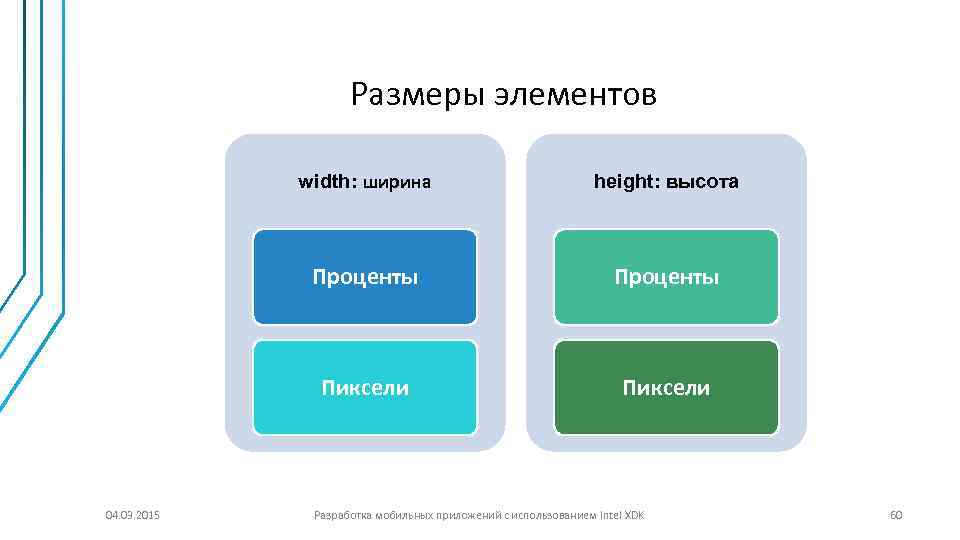 Размеры элементов

width: ширина

Проценты

Пиксели

height: высота

Проценты

Пиксели

04.03.2015

Разработка мобильных приложений с использованием Intel XDK

60